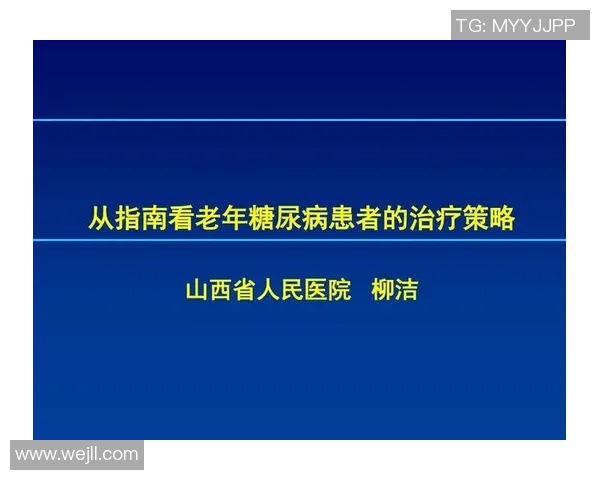 TG: MYYJJPP

从指南看老年糖尿病患者的治疗策略

山西省人民医院 柳洁

www.wejll.com